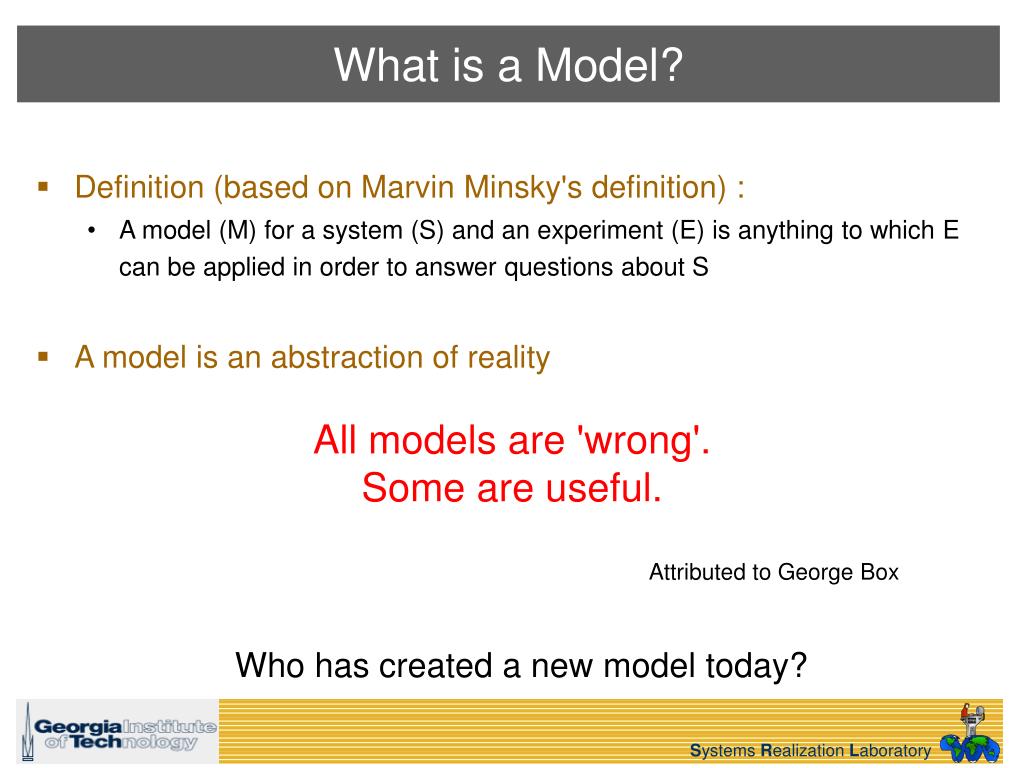 What is a Model?

▪ Definition (based on Marvin Minsky's definition) :
• A model (M) for a system (S) and an experiment (E) is anything to which E can be applied in order to answer questions about S

▪ A model is an abstraction of reality

All models are 'wrong'.
Some are useful.

Attributed to George Box

Who has created a new model today?

Georgia Institute of Technology

Systems Realization Laboratory